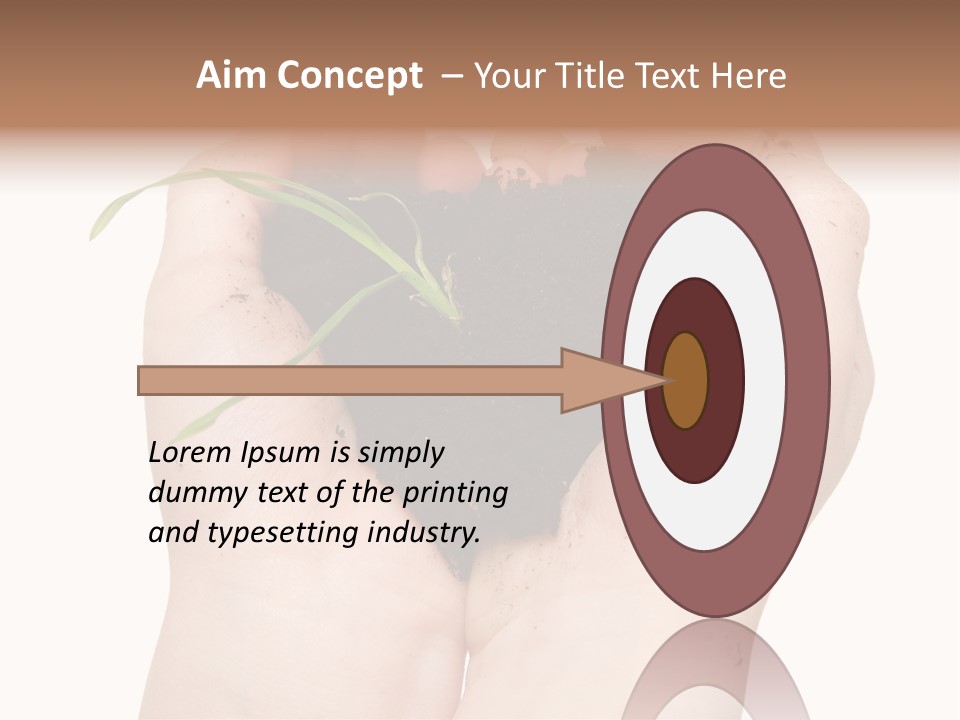 Aim Concept – Your Title Text Here

Lorem Ipsum is simply dummy text of the printing and typesetting industry.